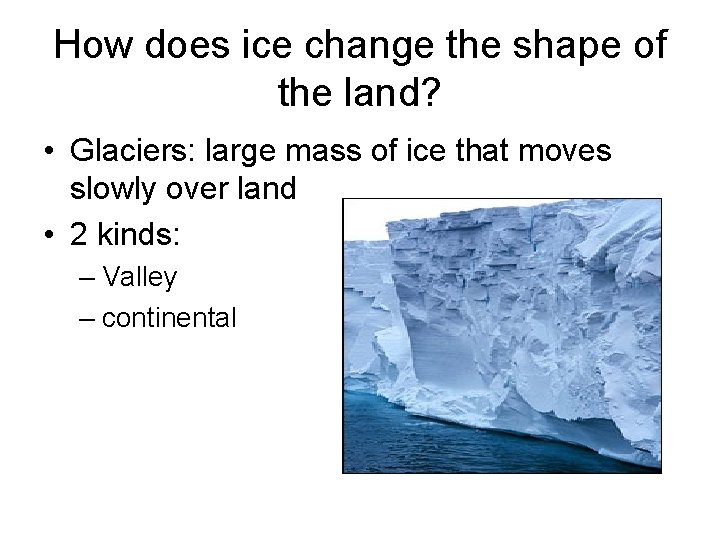 How does ice change the shape of the land?

• Glaciers: large mass of ice that moves slowly over land
• 2 kinds:
– Valley
– continental